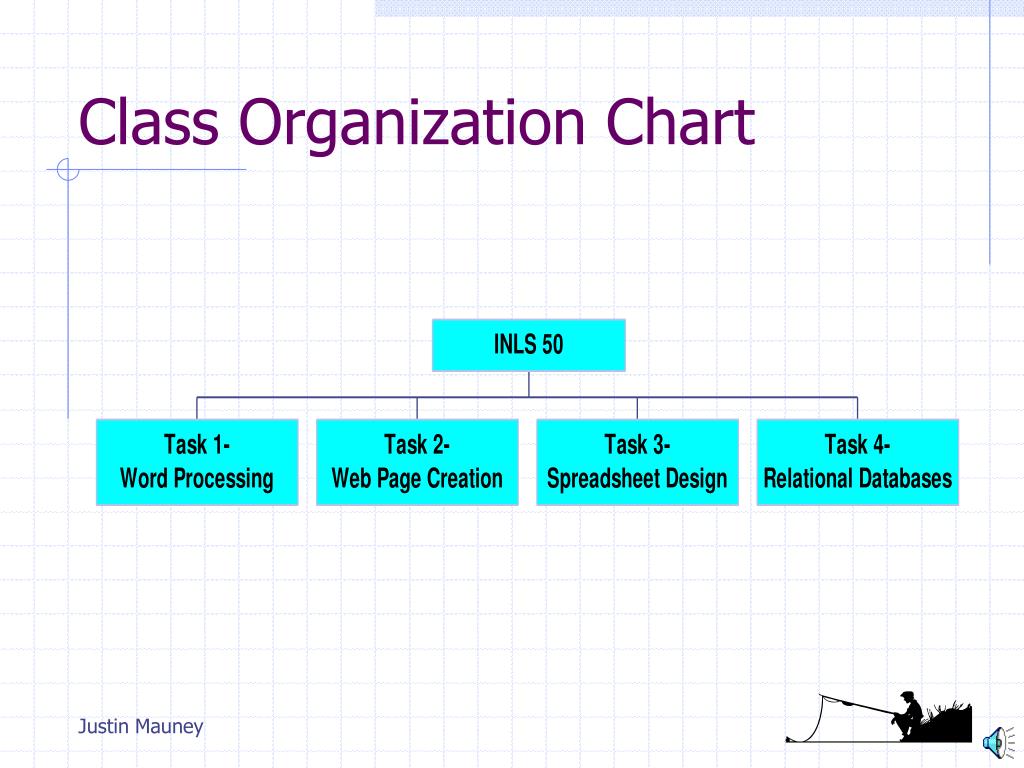 Class Organization Chart

INLS 50

Task 1-
Word Processing

Task 2-
Web Page Creation

Task 3-
Spreadsheet Design

Task 4-
Relational Databases

Justin Mauney